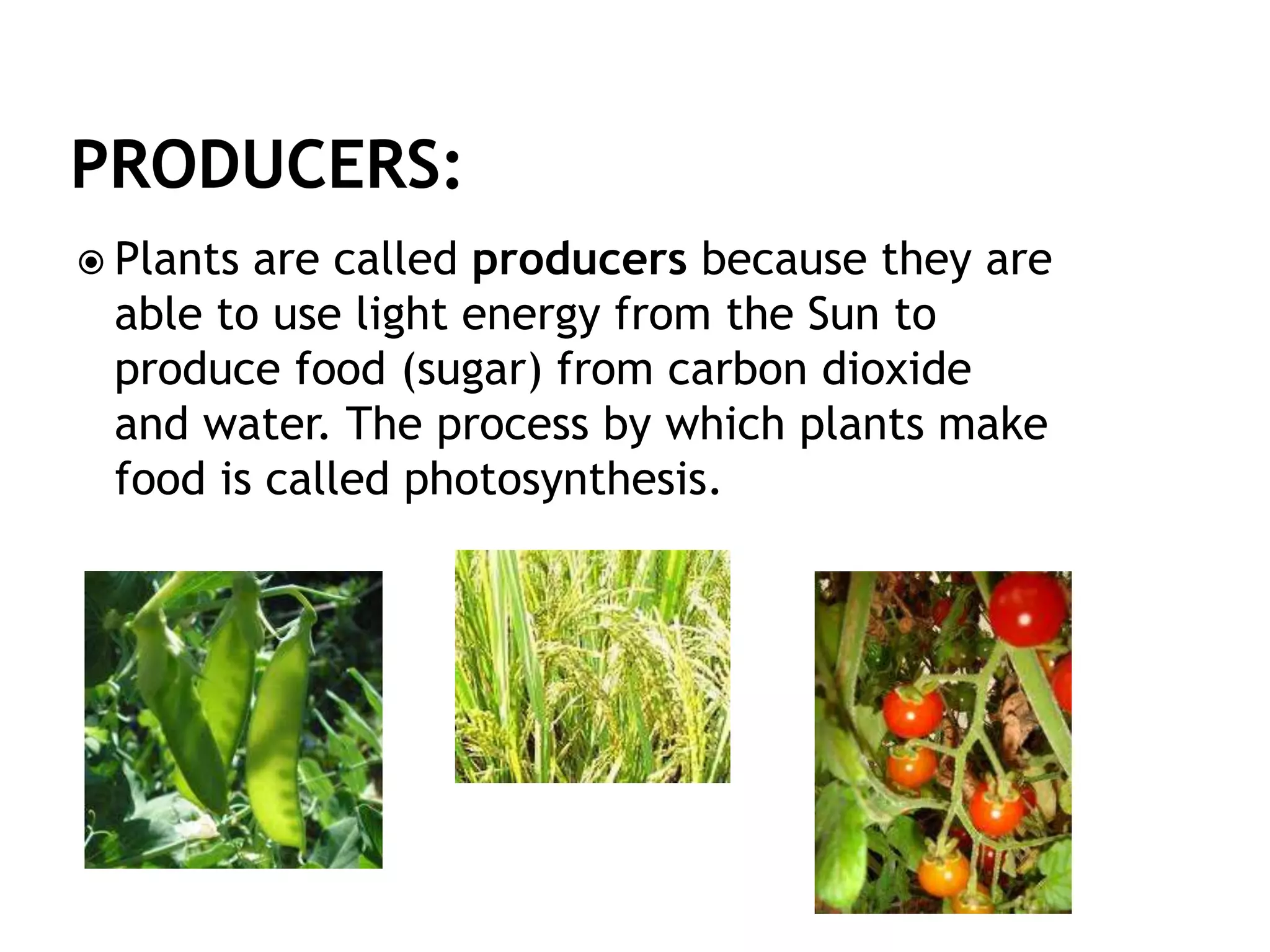 PRODUCERS:

Plants are called producers because they are able to use light energy from the Sun to produce food (sugar) from carbon dioxide and water. The process by which plants make food is called photosynthesis.